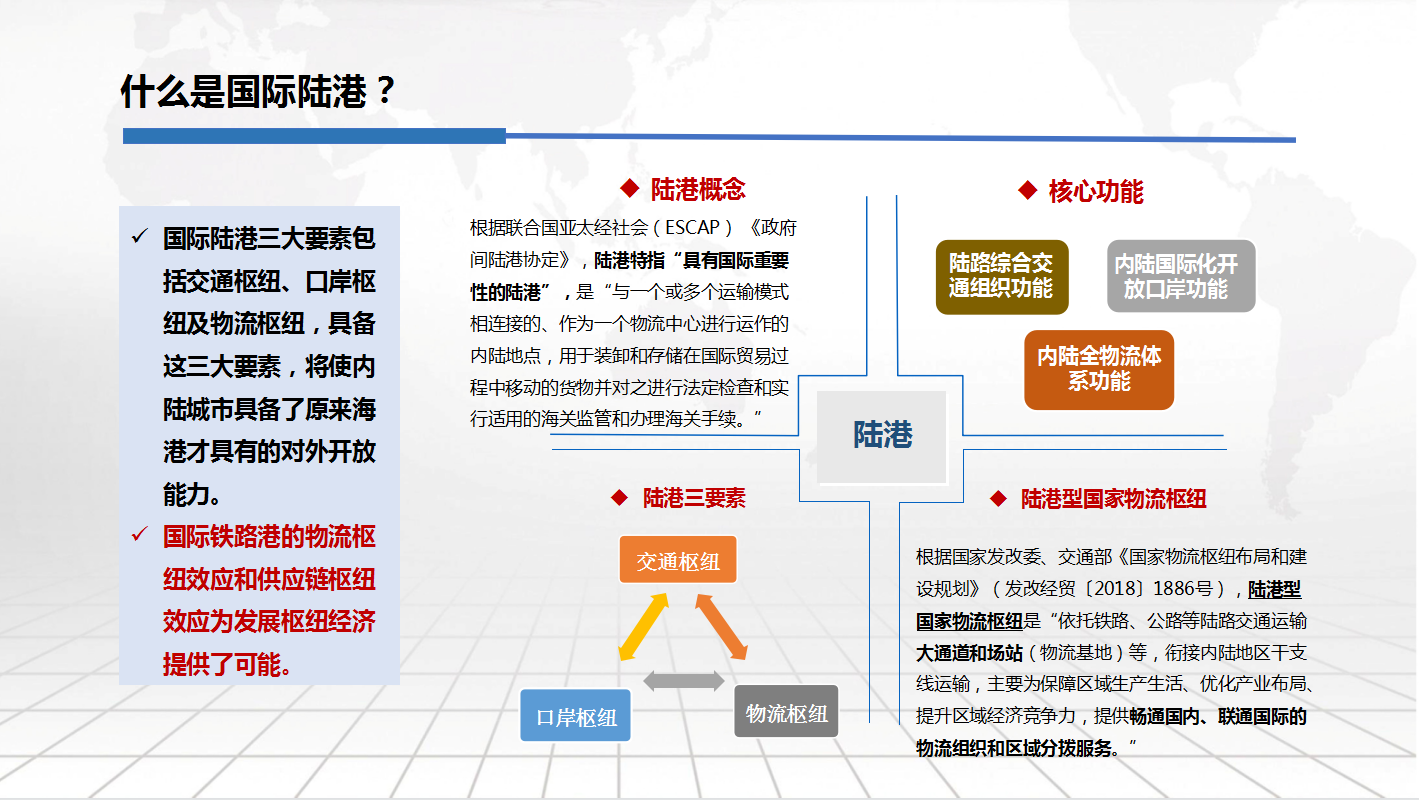 什么是国际陆港？

✓ 国际陆港三大要素包括交通枢纽、口岸枢纽及物流枢纽，具备这三大要素，将使内陆城市具备了原来海港才具有的对外开放能力。

✓ 国际铁路港的物流枢纽效应和供应链枢纽效应为发展枢纽经济提供了可能。

◆ 陆港概念

根据联合国亚太经社会（ESCAP）《政府间陆港协定》，陆港特指“具有国际重要性的陆港”，是“与一个或多个运输模式相连接的、作为一个物流中心进行运作的内陆地点，用于装卸和存储在国际贸易过程中移动的货物并对之进行法定检查和实行适用的海关监管和办理海关手续。”

◆ 核心功能

陆路综合交通组织功能

内陆国际化开放口岸功能

内陆全物流体系功能

陆港

◆ 陆港三要素

交通枢纽

口岸枢纽

物流枢纽

◆ 陆港型国家物流枢纽

根据国家发改委、交通部《国家物流枢纽布局和建设规划》（发改经贸〔2018〕1886号），陆港型国家物流枢纽是“依托铁路、公路等陆路交通运输大通道和场站（物流基地）等，衔接内陆地区干支线运输，主要为保障区域生产生活、优化产业布局、提升区域经济竞争力，提供畅通国内、联通国际的物流组织和区域分拨服务。”